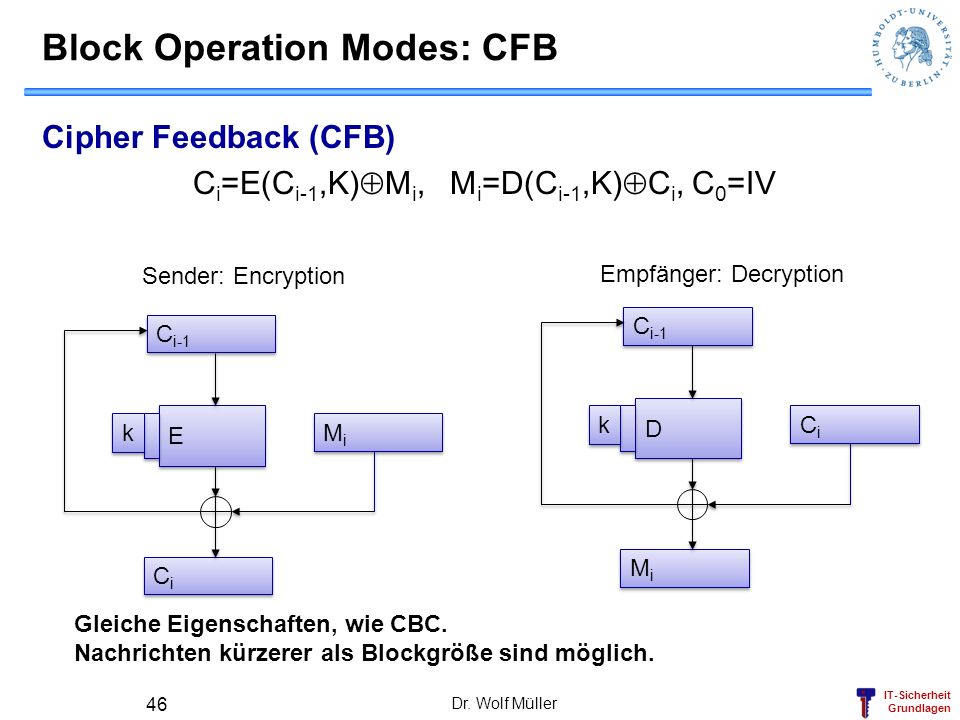 Block Operation Modes: CFB

HUMBOLDT-UNIVERSITÄT ZU BERLIN

Cipher Feedback (CFB)

$C_i=E(C_{i-1},K)\oplus M_i$, $M_i=D(C_{i-1},K)\oplus C_i$, $C_0=IV$

Sender: Encryption

$C_{i-1}$

k

E

$M_i$

$C_i$

Empfänger: Decryption

$C_{i-1}$

k

D

$C_i$

$M_i$

Gleiche Eigenschaften, wie CBC.
Nachrichten kürzerer als Blockgröße sind möglich.

46

Dr. Wolf Müller

IT-Sicherheit Grundlagen